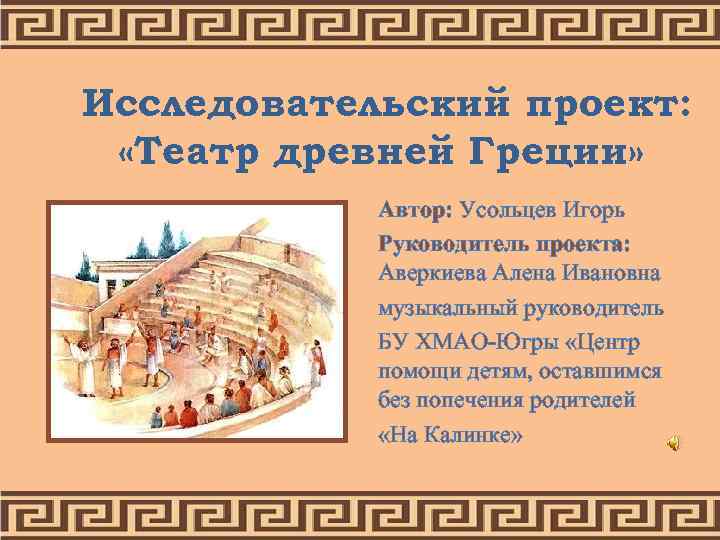 Исследовательский проект: «Театр древней Греции»

Автор: Усольцев Игорь

Руководитель проекта: Аверкиева Алена Ивановна

музыкальный руководитель БУ ХМАО-Югры «Центр помощи детям, оставшимся без попечения родителей «На Калинке»